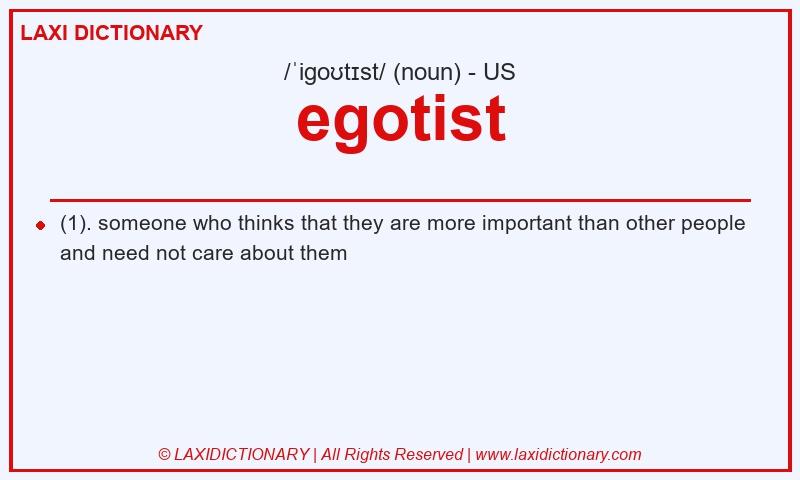 LAXI DICTIONARY

/ˈigoʊtɪst/ (noun) - US

egotist

(1). someone who thinks that they are more important than other people and need not care about them

© LAXIDICTIONARY | All Rights Reserved | www.laxidictionary.com